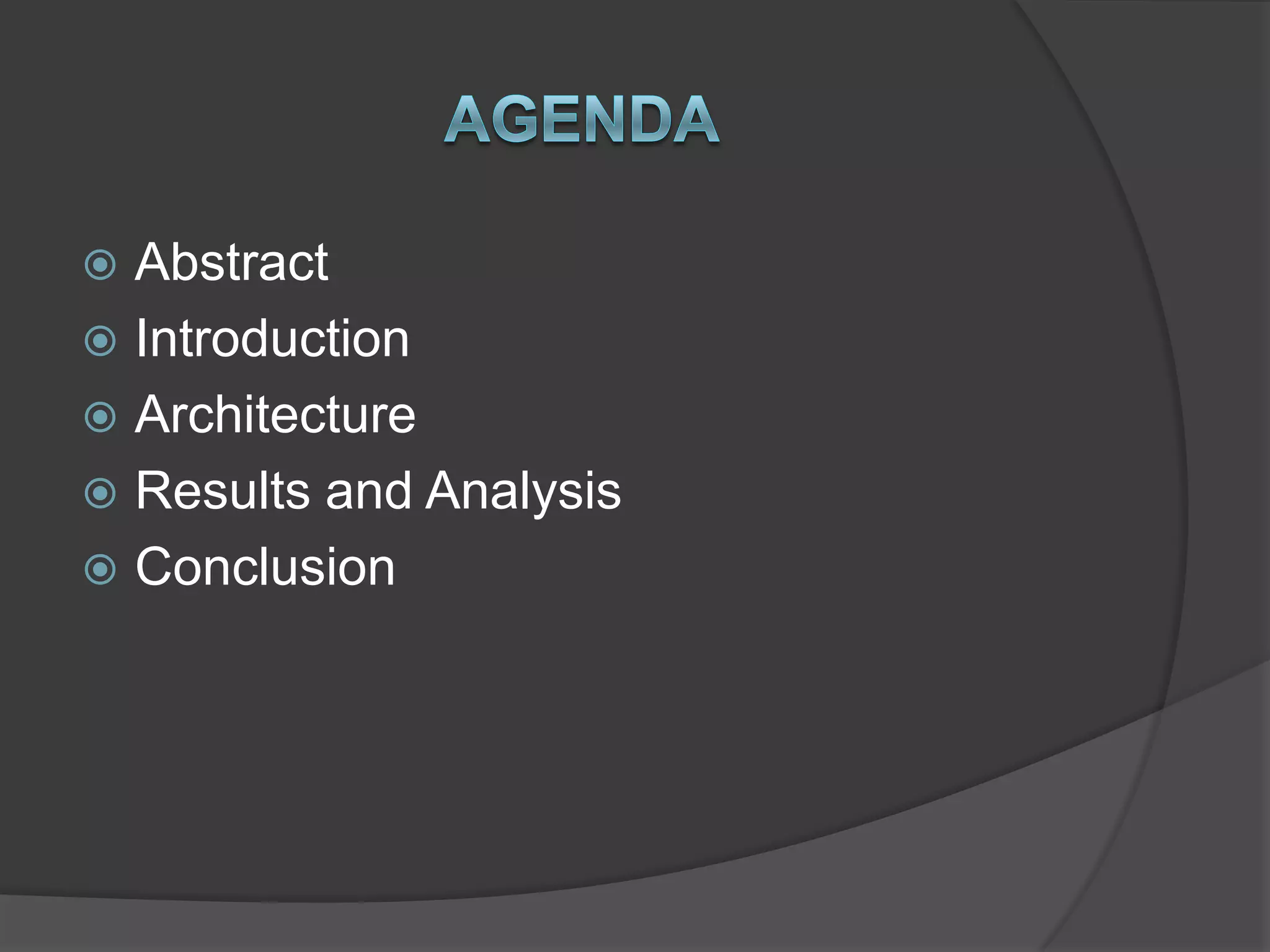 AGENDA

Abstract
Introduction
Architecture
Results and Analysis
Conclusion